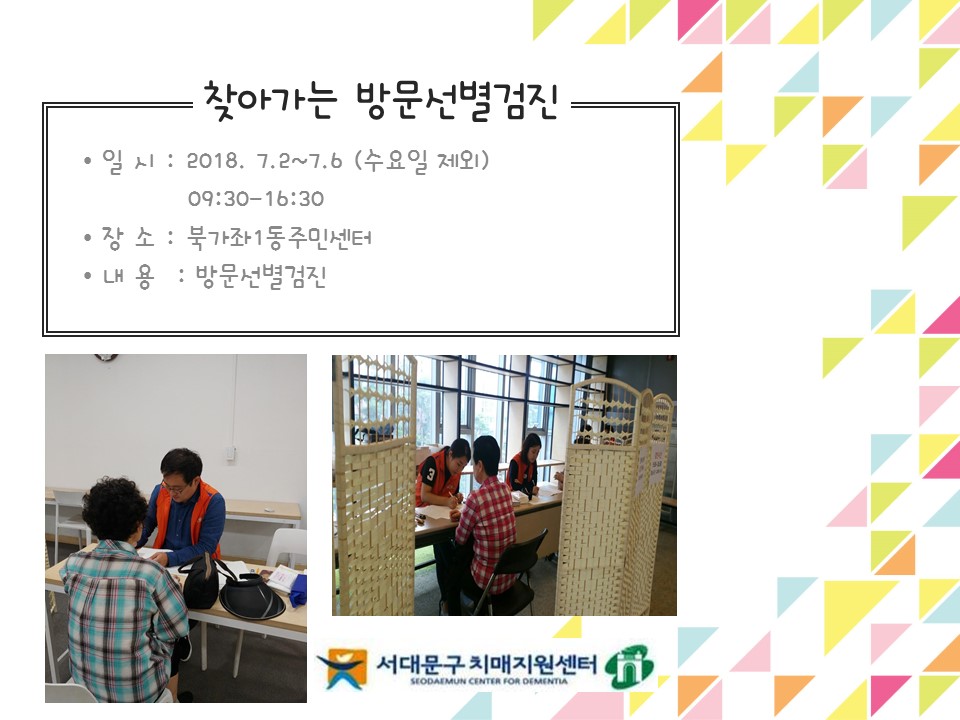 찾아가는 방문선별검진

• 일 시 : 2018. 7.2~7.6 (수요일 제외)
09:30-16:30

• 장 소 : 북가좌1동주민센터

• 내 용 : 방문선별검진

서대문구 치매지원센터
SEODAEMUN CENTER FOR DEMENTIA